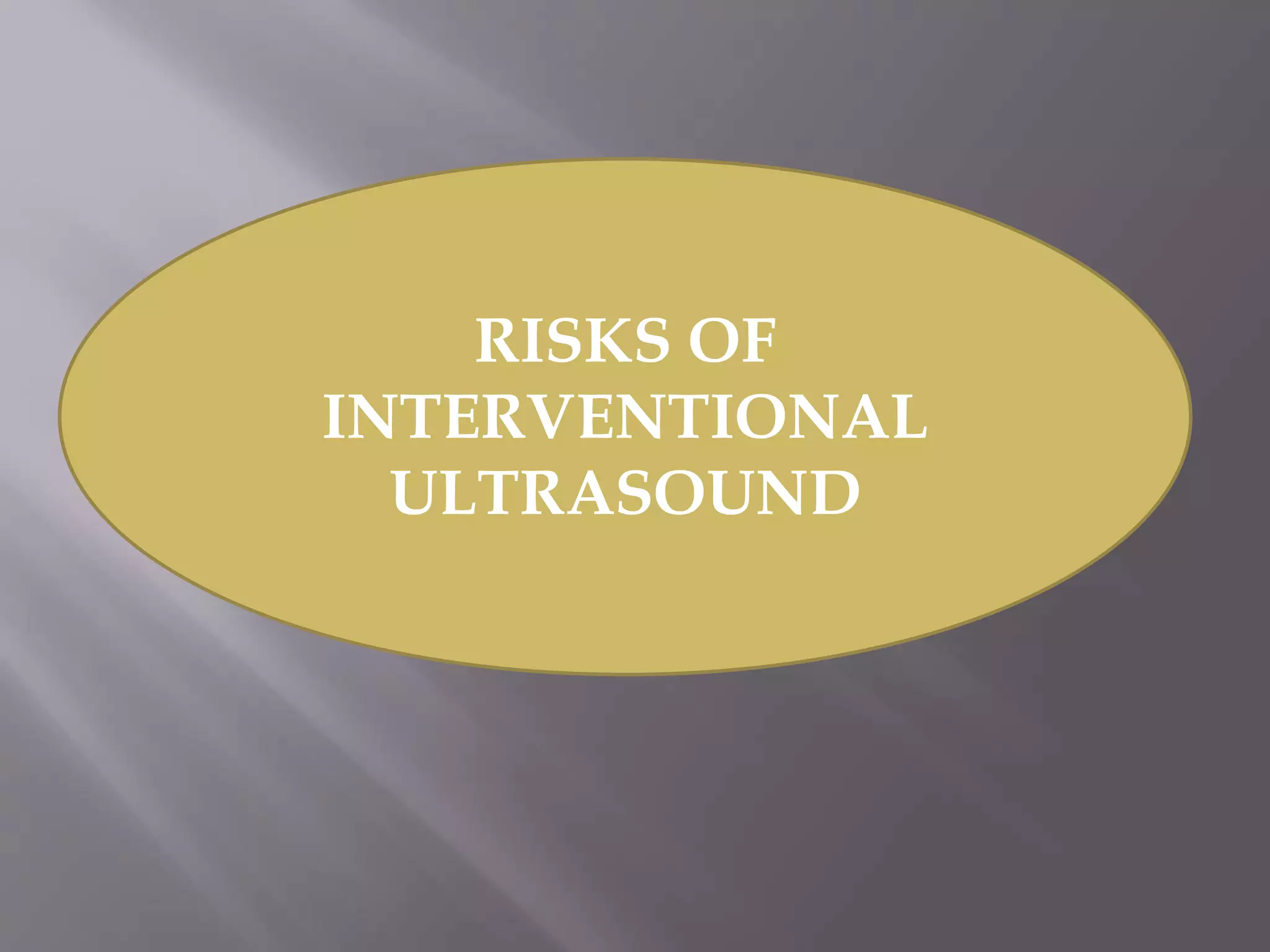 RISKS OF INTERVENTIONAL ULTRASOUND